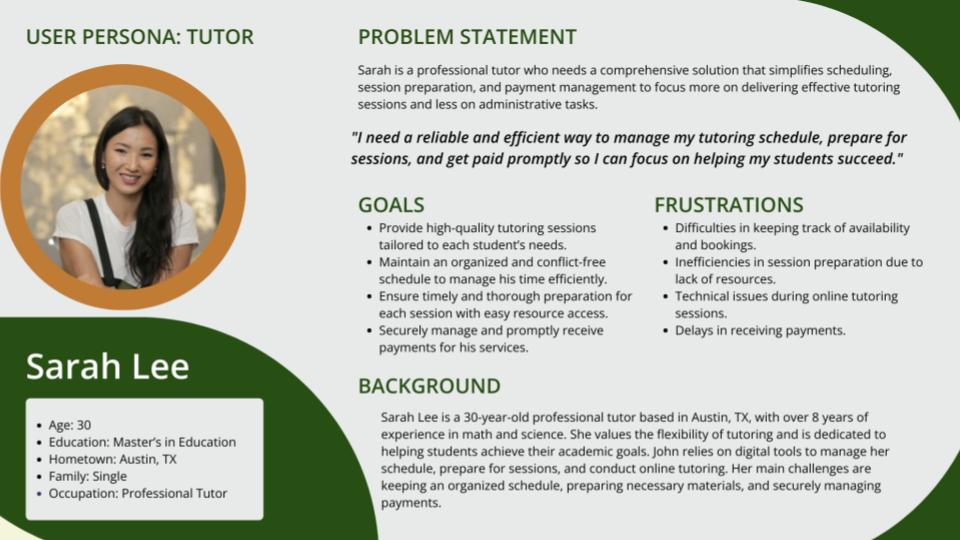 USER PERSONA: TUTOR

Sarah Lee

- Age: 30
- Education: Master's in Education
- Hometown: Austin, TX
- Family: Single
- Occupation: Professional Tutor

PROBLEM STATEMENT

Sarah is a professional tutor who needs a comprehensive solution that simplifies scheduling, session preparation, and payment management to focus more on delivering effective tutoring sessions and less on administrative tasks.

"I need a reliable and efficient way to manage my tutoring schedule, prepare for sessions, and get paid promptly so I can focus on helping my students succeed."

GOALS

- Provide high-quality tutoring sessions tailored to each student's needs.
- Maintain an organized and conflict-free schedule to manage his time efficiently.
- Ensure timely and thorough preparation for each session with easy resource access.
- Securely manage and promptly receive payments for his services.

FRUSTRATIONS

- Difficulties in keeping track of availability and bookings.
- Inefficiencies in session preparation due to lack of resources.
- Technical issues during online tutoring sessions.
- Delays in receiving payments.

BACKGROUND

Sarah Lee is a 30-year-old professional tutor based in Austin, TX, with over 8 years of experience in math and science. She values the flexibility of tutoring and is dedicated to helping students achieve their academic goals. John relies on digital tools to manage her schedule, prepare for sessions, and conduct online tutoring. Her main challenges are keeping an organized schedule, preparing necessary materials, and securely managing payments.